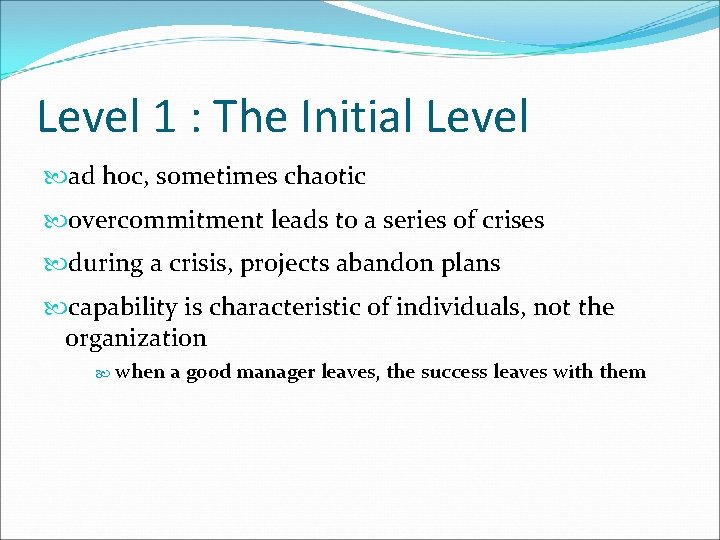 Level 1 : The Initial Level

ad hoc, sometimes chaotic

overcommitment leads to a series of crises

during a crisis, projects abandon plans

capability is characteristic of individuals, not the organization

when a good manager leaves, the success leaves with them